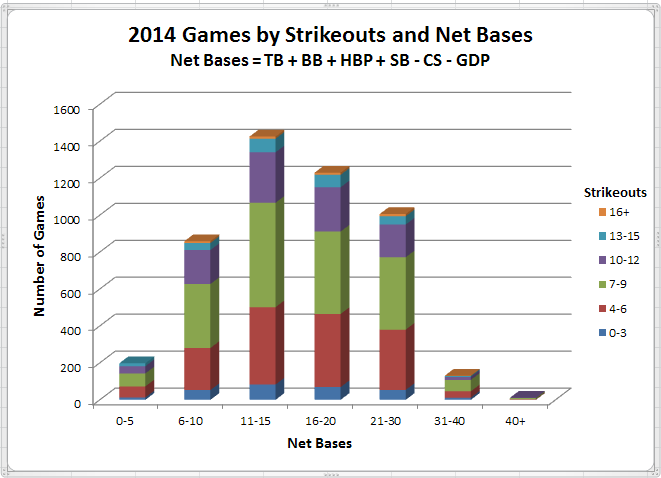 2014 Games by Strikeouts and Net Bases
Net Bases = TB + BB + HBP + SB - CS - GDP

Number of Games

1600
1400
1200
1000
800
600
400
200
0

0-5
6-10
11-15
16-20
21-30
31-40
40+

Net Bases

Strikeouts
16+
13-15
10-12
7-9
4-6
0-3